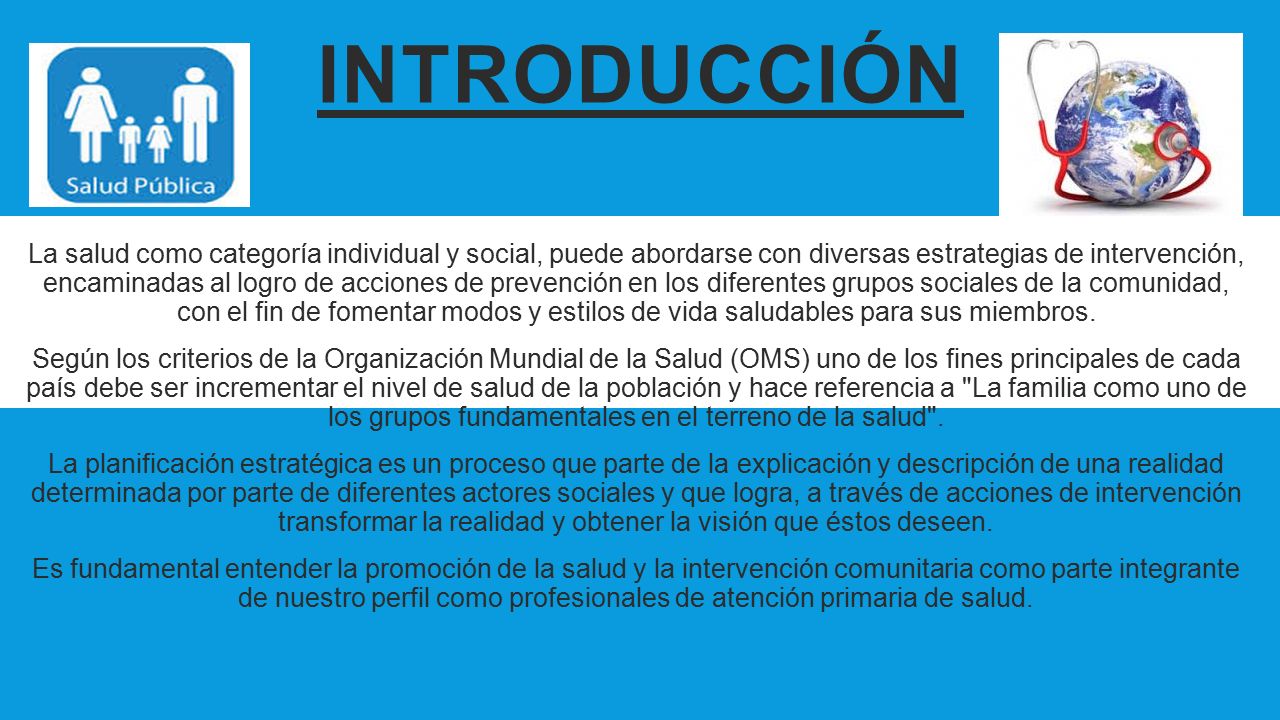 Salud Pública

INTRODUCCIÓN

La salud como categoría individual y social, puede abordarse con diversas estrategias de intervención, encaminadas al logro de acciones de prevención en los diferentes grupos sociales de la comunidad, con el fin de fomentar modos y estilos de vida saludables para sus miembros.

Según los criterios de la Organización Mundial de la Salud (OMS) uno de los fines principales de cada país debe ser incrementar el nivel de salud de la población y hace referencia a "La familia como uno de los grupos fundamentales en el terreno de la salud".

La planificación estratégica es un proceso que parte de la explicación y descripción de una realidad determinada por parte de diferentes actores sociales y que logra, a través de acciones de intervención transformar la realidad y obtener la visión que éstos deseen.

Es fundamental entender la promoción de la salud y la intervención comunitaria como parte integrante de nuestro perfil como profesionales de atención primaria de salud.